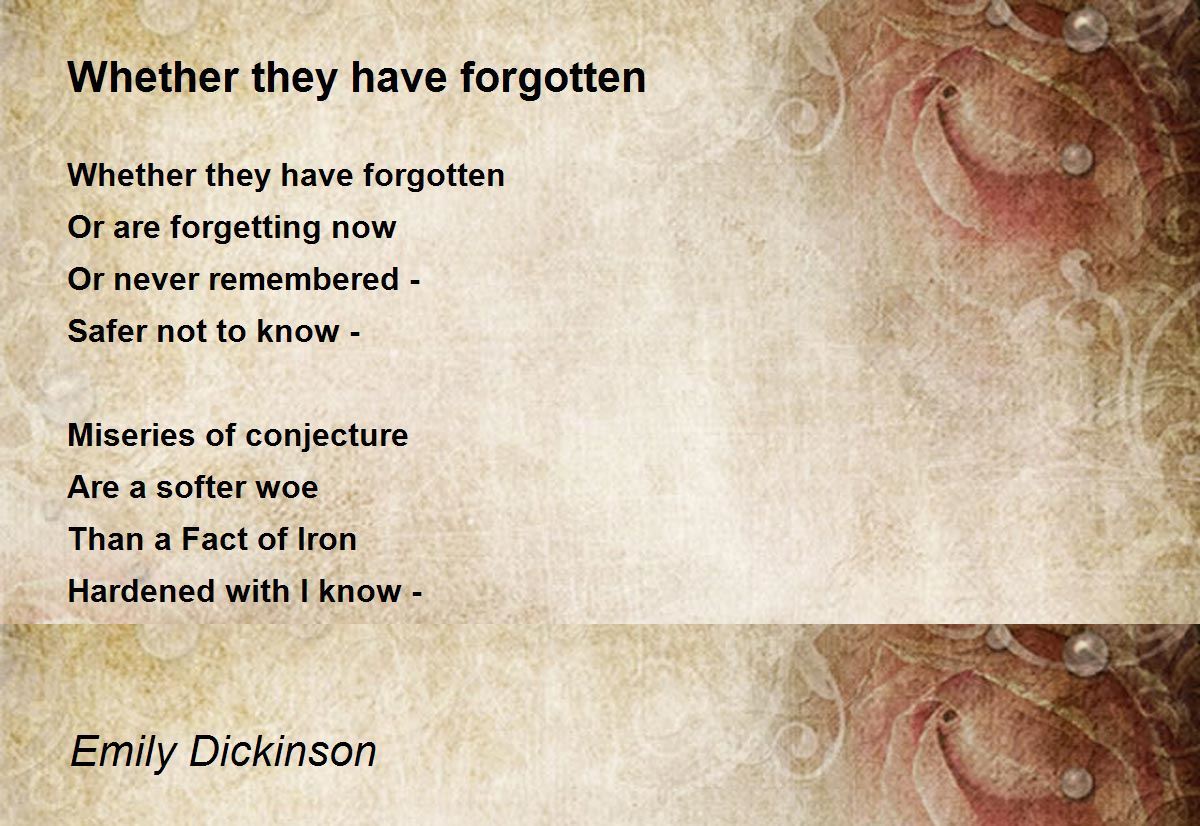 Whether they have forgotten

Whether they have forgotten
Or are forgetting now
Or never remembered -
Safer not to know -

Miseries of conjecture
Are a softer woe
Than a Fact of Iron
Hardened with I know -

Emily Dickinson